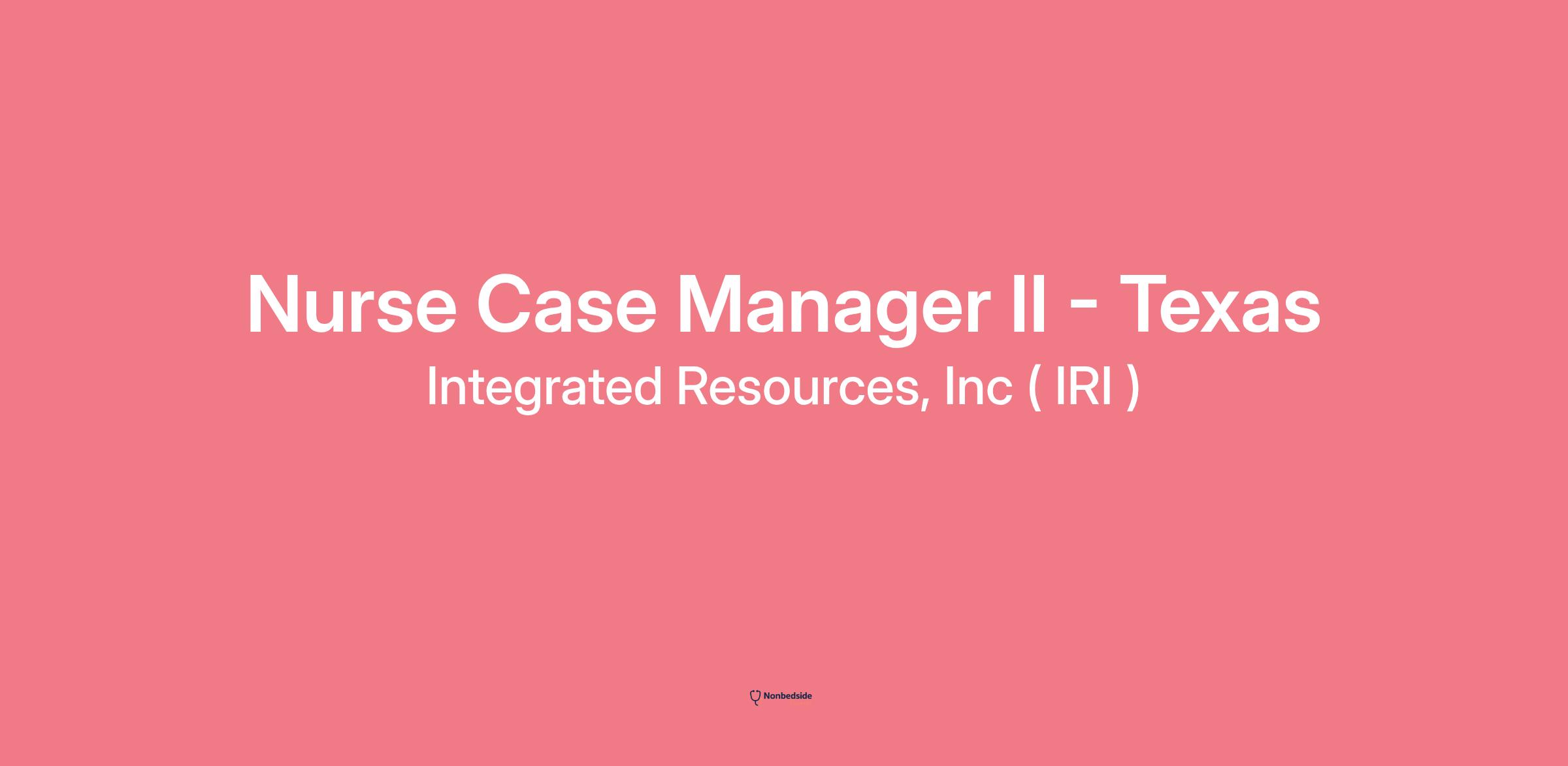 Nurse Case Manager II - Texas
Integrated Resources, Inc ( IRI )

Nonbedside